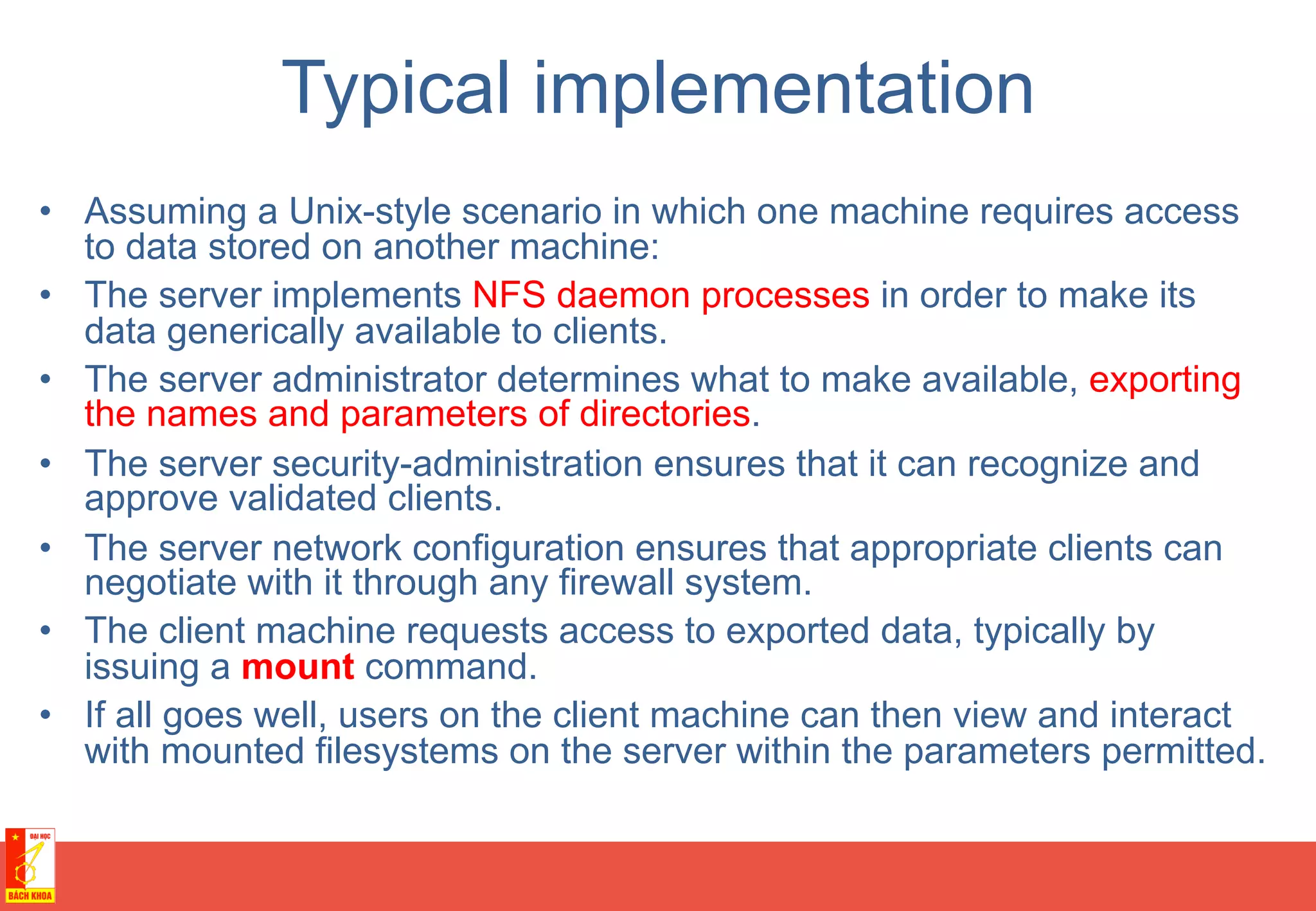 Typical implementation

• Assuming a Unix-style scenario in which one machine requires access to data stored on another machine:
• The server implements NFS daemon processes in order to make its data generically available to clients.
• The server administrator determines what to make available, exporting the names and parameters of directories.
• The server security-administration ensures that it can recognize and approve validated clients.
• The server network configuration ensures that appropriate clients can negotiate with it through any firewall system.
• The client machine requests access to exported data, typically by issuing a mount command.
• If all goes well, users on the client machine can then view and interact with mounted filesystems on the server within the parameters permitted.

ĐẠI HỌC
BÁCH KHOA